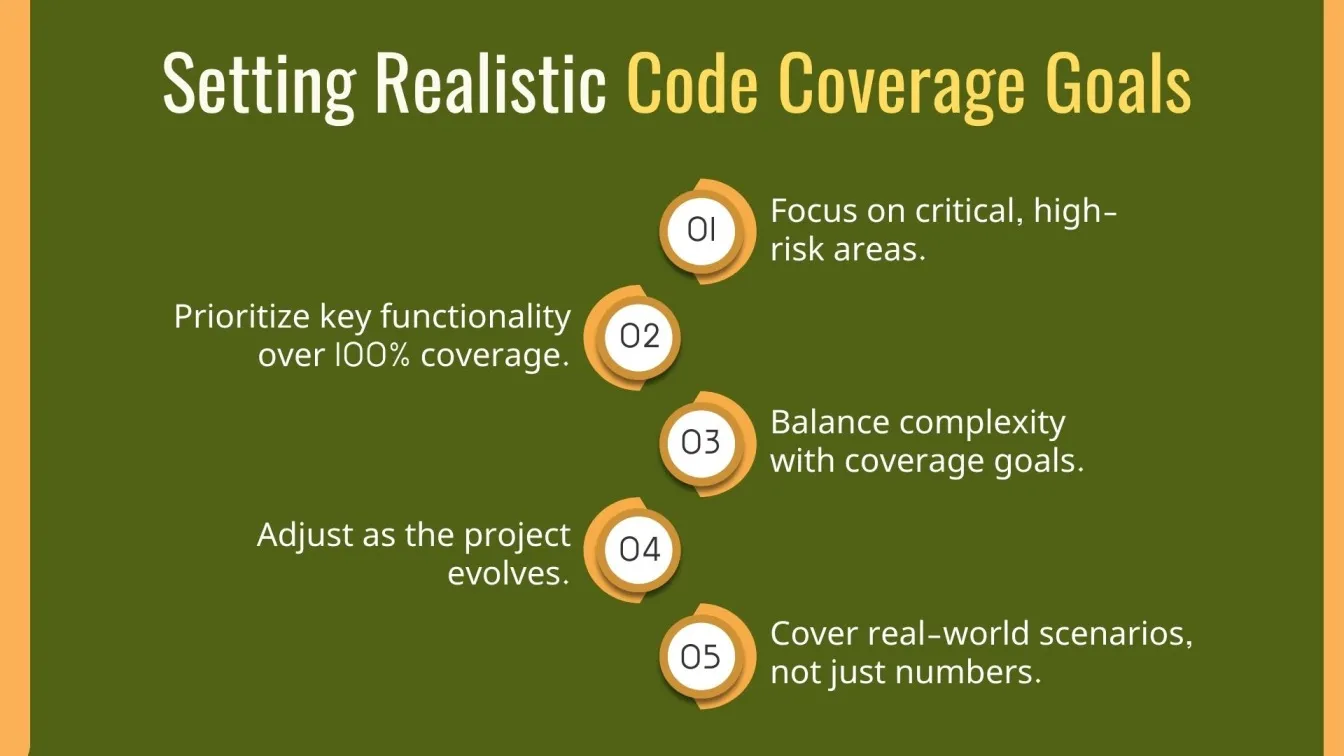 Setting Realistic Code Coverage Goals

01 Focus on critical, high-risk areas.

Prioritize key functionality over 100% coverage. 02

03 Balance complexity with coverage goals.

Adjust as the project evolves. 04

05 Cover real-world scenarios, not just numbers.